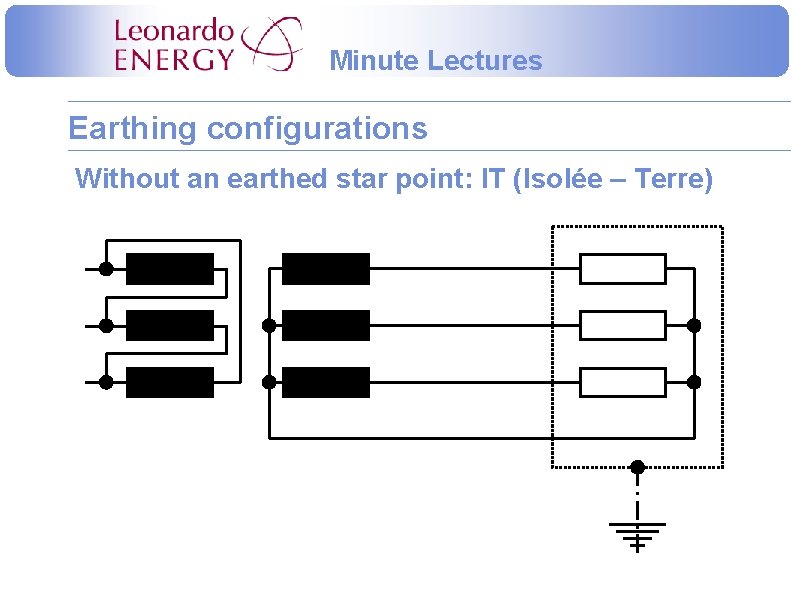 Leonardo ENERGY

Minute Lectures

Earthing configurations

Without an earthed star point: IT (Isolée – Terre)